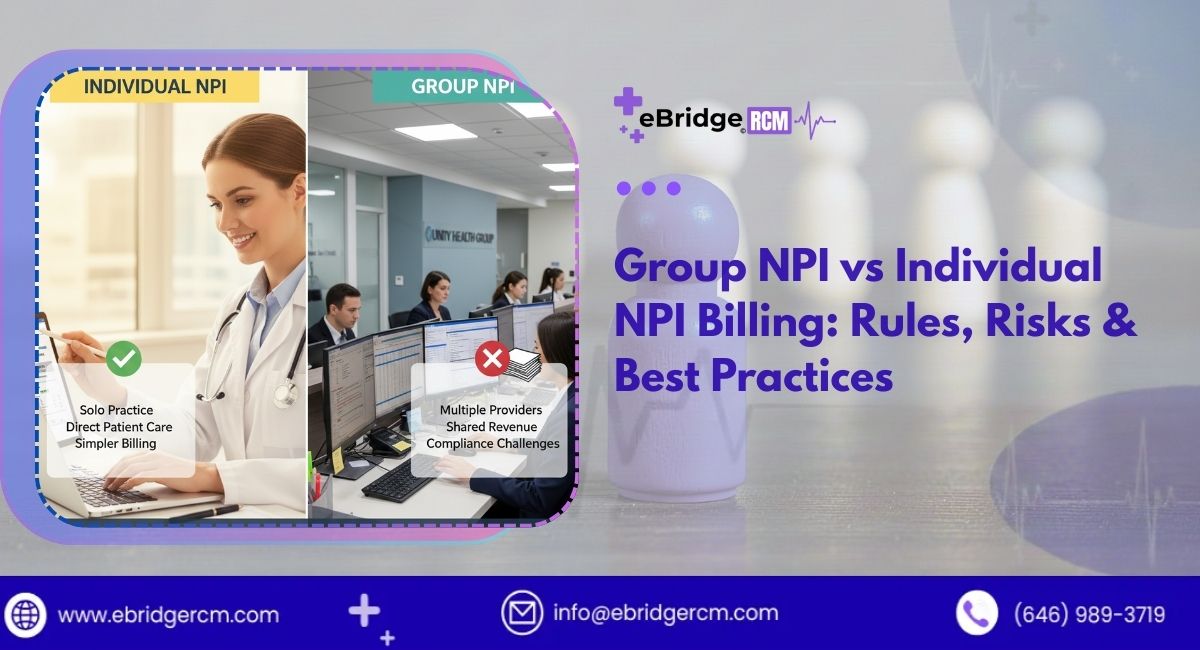 INDIVIDUAL NPI

GROUP NPI

UNITY HEALTH GROUP

Solo Practice
Direct Patient Care
Simpler Billing

Multiple Providers
Shared Revenue
Compliance Challenges

eBridge RCM

Group NPI vs Individual NPI Billing: Rules, Risks & Best Practices

www.ebridgercm.com

info@ebridgercm.com

(646) 989-3719